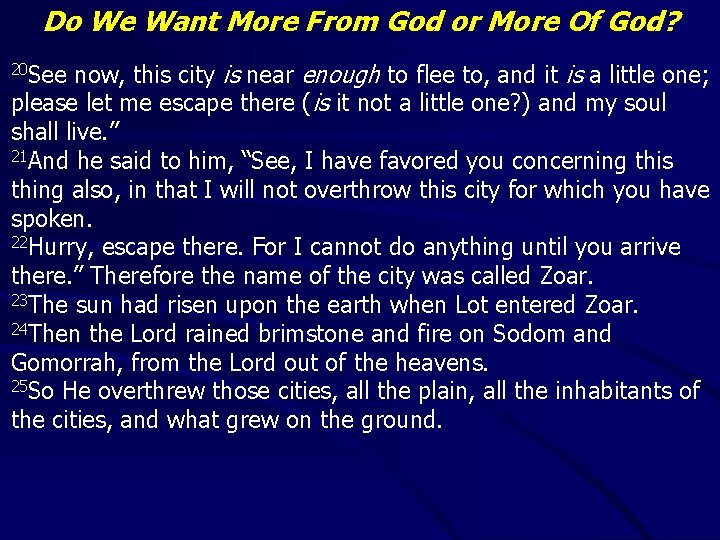 Do We Want More From God or More Of God?

$^{20}$See now, this city is near enough to flee to, and it is a little one; please let me escape there (is it not a little one?) and my soul shall live."
$^{21}$And he said to him, "See, I have favored you concerning this thing also, in that I will not overthrow this city for which you have spoken.
$^{22}$Hurry, escape there. For I cannot do anything until you arrive there." Therefore the name of the city was called Zoar.
$^{23}$The sun had risen upon the earth when Lot entered Zoar.
$^{24}$Then the Lord rained brimstone and fire on Sodom and Gomorrah, from the Lord out of the heavens.
$^{25}$So He overthrew those cities, all the plain, all the inhabitants of the cities, and what grew on the ground.